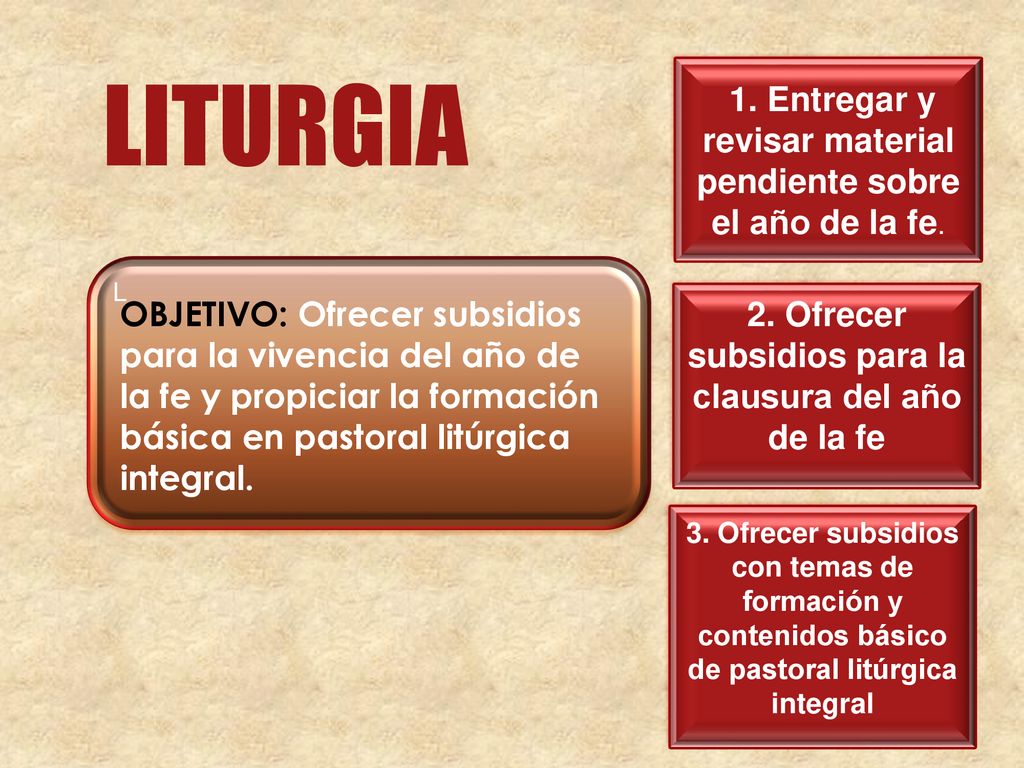 LITURGIA

OBJETIVO: Ofrecer subsidios para la vivencia del año de la fe y propiciar la formación básica en pastoral litúrgica integral.

1. Entregar y revisar material pendiente sobre el año de la fe.

2. Ofrecer subsidios para la clausura del año de la fe

3. Ofrecer subsidios con temas de formación y contenidos básico de pastoral litúrgica integral